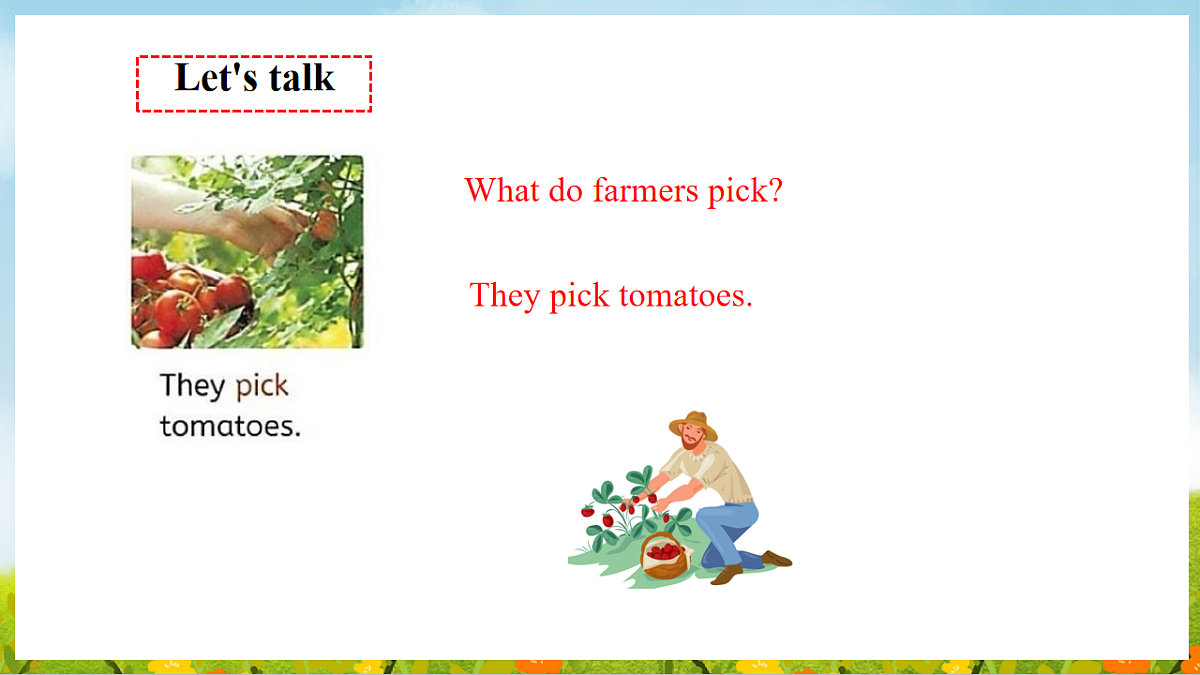 Let's talk

They pick tomatoes.

What do farmers pick?

They pick tomatoes.